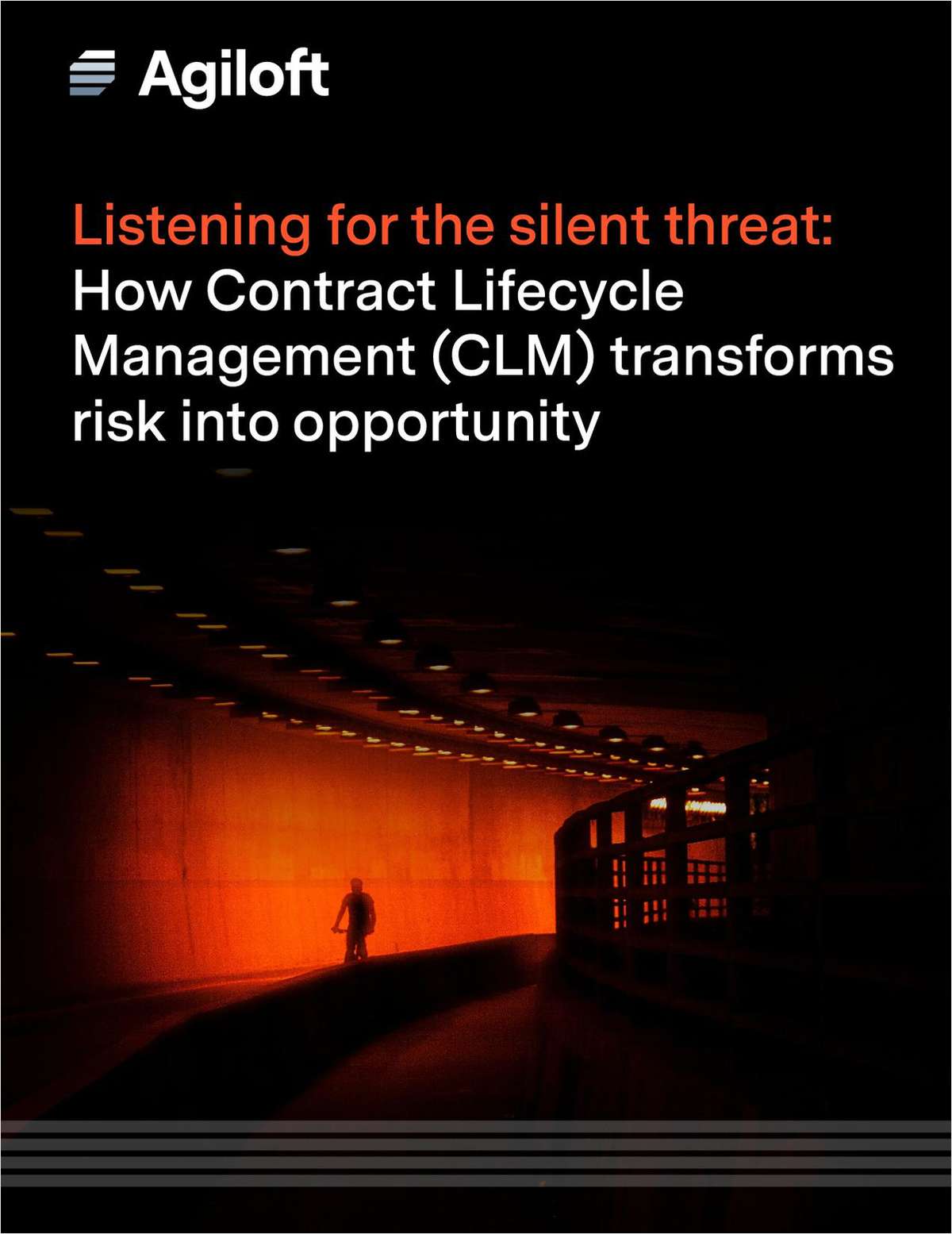 Agiloft

Listening for the silent threat: How Contract Lifecycle Management (CLM) transforms risk into opportunity